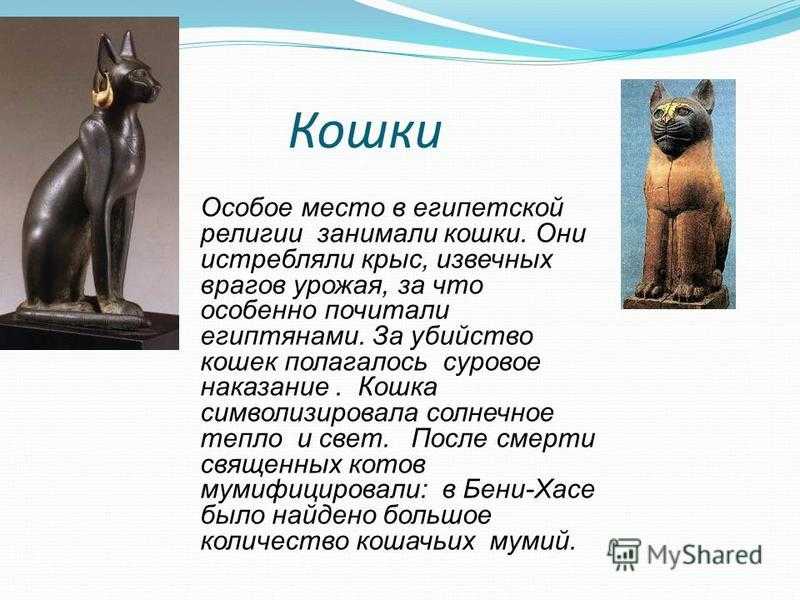 Кошки

Особое место в египетской религии занимали кошки. Они истребляли крыс, извечных врагов урожая, за что особенно почитали египтянами. За убийство кошек полагалось суровое наказание . Кошка символизировала солнечное тепло и свет. После смерти священных котов мумифицировали: в Бени-Хасе было найдено большое количество кошачьих мумий.

MyShared